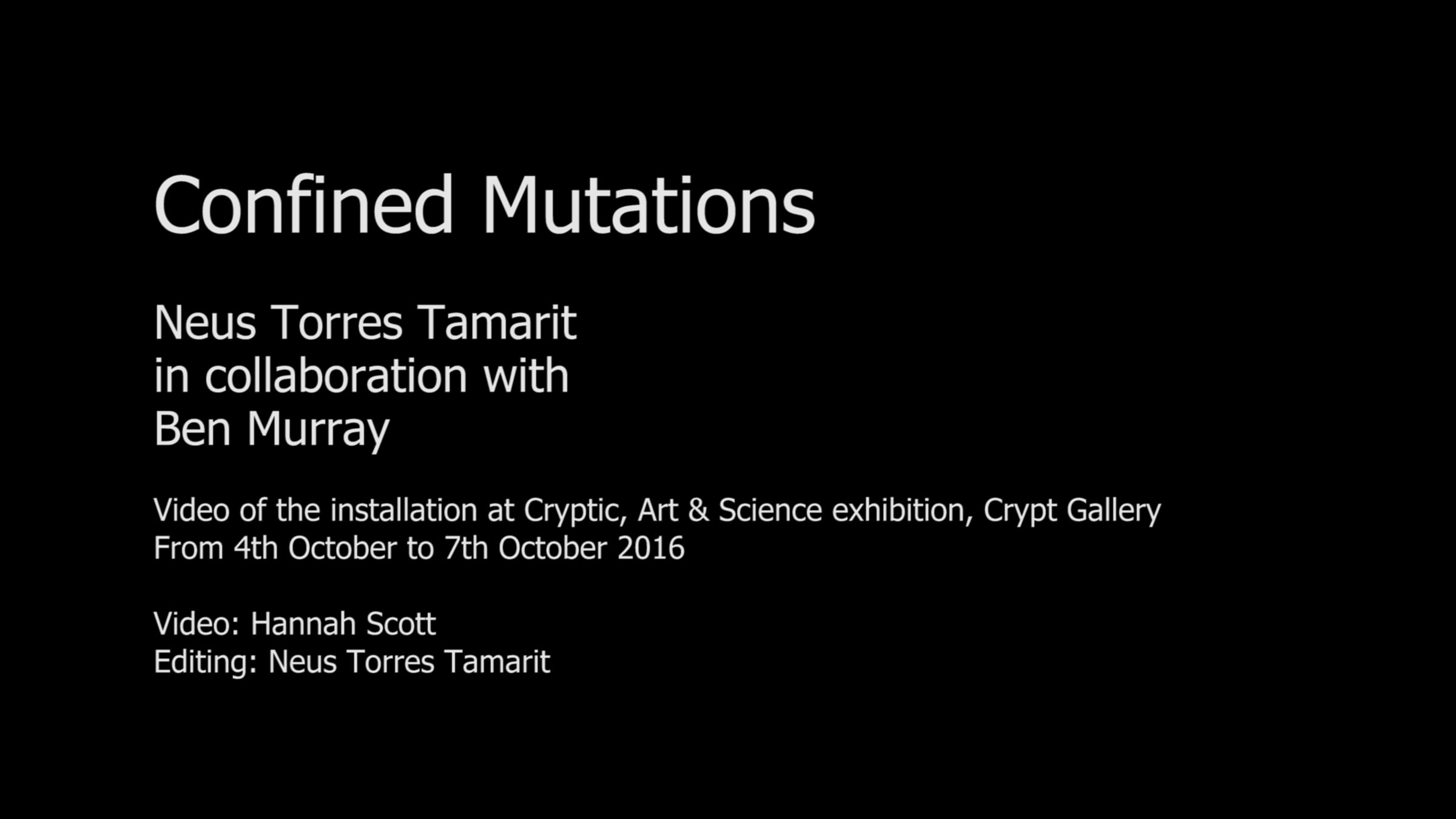 Confined Mutations

Neus Torres Tamarit
in collaboration with
Ben Murray

Video of the installation at Cryptic, Art & Science exhibition, Crypt Gallery
From 4th October to 7th October 2016

Video: Hannah Scott
Editing: Neus Torres Tamarit